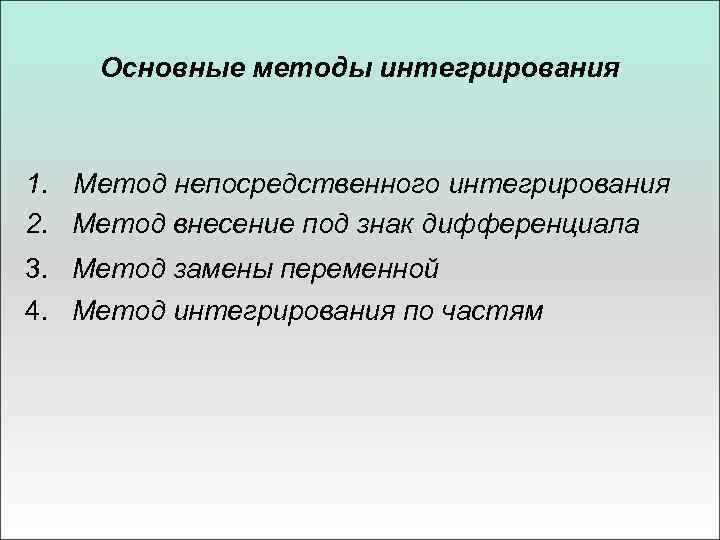 Основные методы интегрирования

1. Метод непосредственного интегрирования
2. Метод внесение под знак дифференциала
3. Метод замены переменной
4. Метод интегрирования по частям